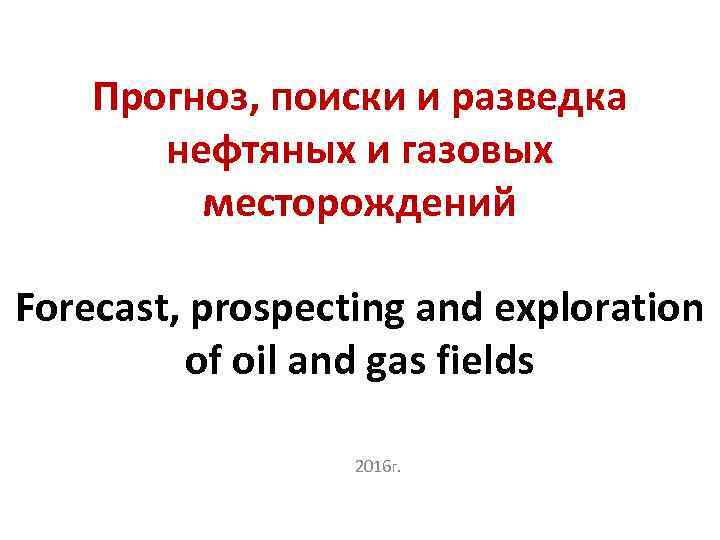 Прогноз, поиски и разведка нефтяных и газовых месторождений

Forecast, prospecting and exploration of oil and gas fields

2016г.